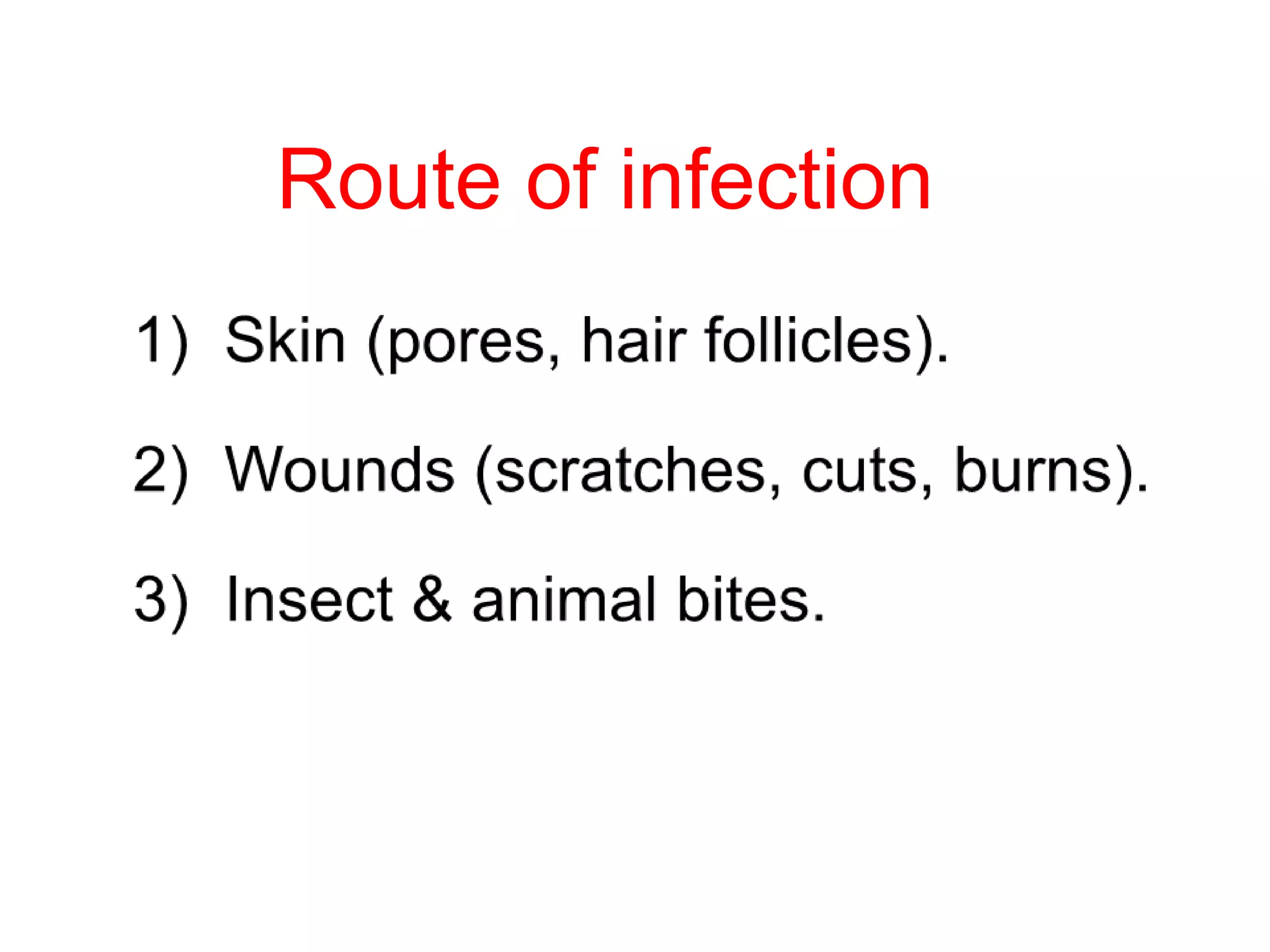 Route of infection

1) Skin (pores, hair follicles).

2) Wounds (scratches, cuts, burns).

3) Insect & animal bites.